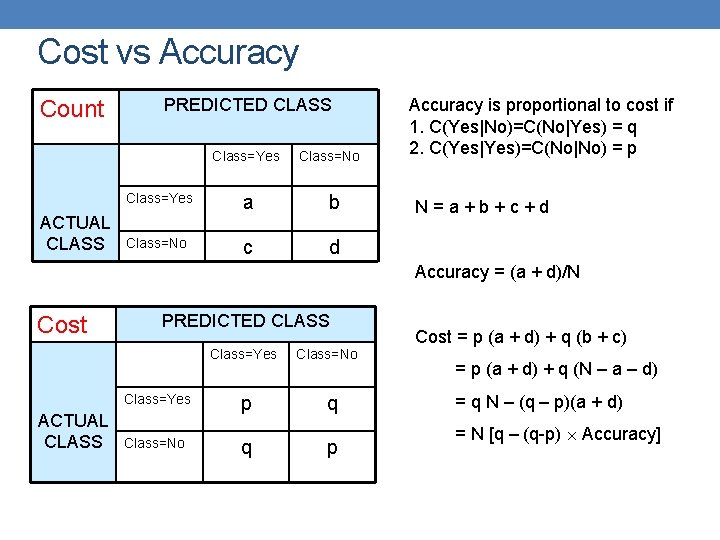 Cost vs Accuracy

| Count | PREDICTED CLASS | | |
|---|---|---|---|
| ACTUAL CLASS | | Class=Yes | Class=No |
| | Class=Yes | a | b |
| | Class=No | c | d |

| Cost | PREDICTED CLASS | | |
|---|---|---|---|
| ACTUAL CLASS | | Class=Yes | Class=No |
| | Class=Yes | p | q |
| | Class=No | q | p |

Accuracy is proportional to cost if
1. C(Yes|No)=C(No|Yes) = q
2. C(Yes|Yes)=C(No|No) = p

N = a + b + c + d

Accuracy = (a + d)/N

Cost = p (a + d) + q (b + c)
= p (a + d) + q (N – a – d)
= q N – (q – p)(a + d)
= N [q – (q-p) $\times$ Accuracy]